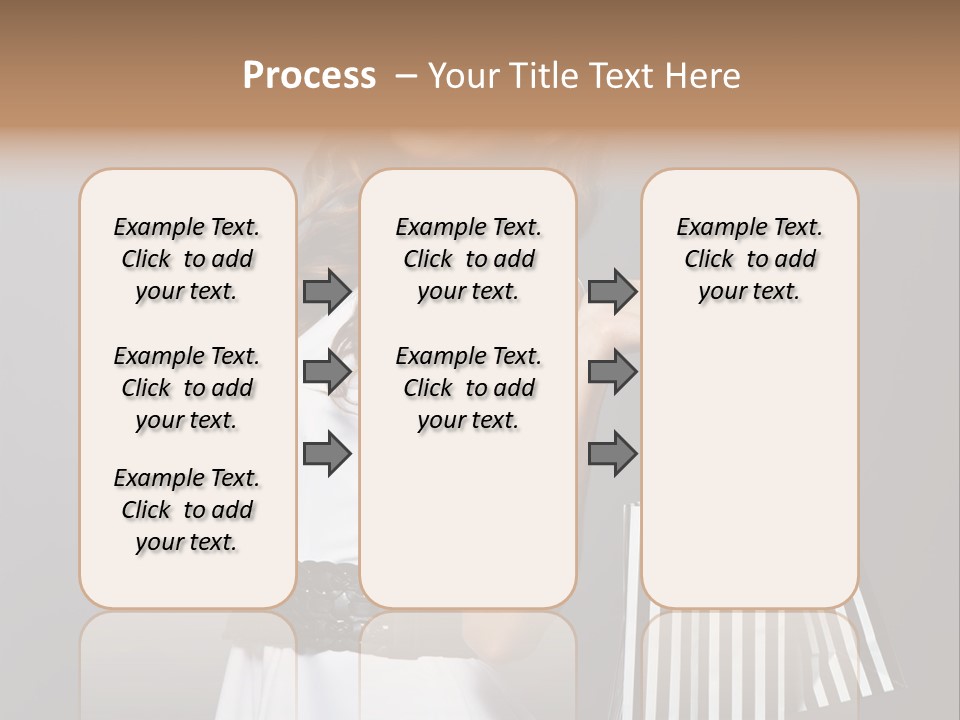 Process – Your Title Text Here

Example Text. Click to add your text.

Example Text. Click to add your text.

Example Text. Click to add your text.

Example Text. Click to add your text.

Example Text. Click to add your text.

Example Text. Click to add your text.